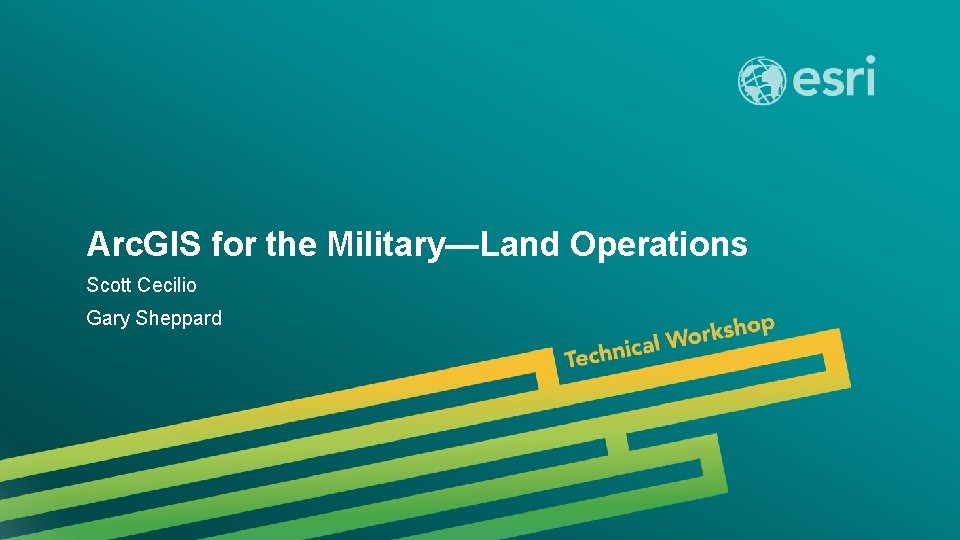 esri

ArcGIS for the Military—Land Operations

Scott Cecilio

Gary Sheppard

Technical Workshop